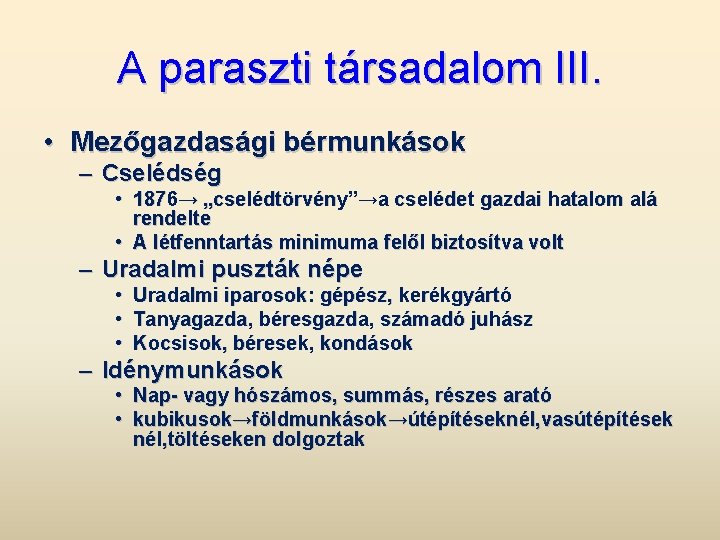 A paraszti társadalom III.

• Mezőgazdasági bérmunkások
– Cselédség
• 1876→ „cselédtörvény”→a cselédet gazdai hatalom alá rendelte
• A létfenntartás minimuma felől biztosítva volt
– Uradalmi puszták népe
• Uradalmi iparosok: gépész, kerékgyártó
• Tanyagazda, béresgazda, számadó juhász
• Kocsisok, béresek, kondások
– Idénymunkások
• Nap- vagy hószámos, summás, részes arató
• kubikusok→földmunkások→útépítéseknél,vasútépítéseknél,töltéseken dolgoztak